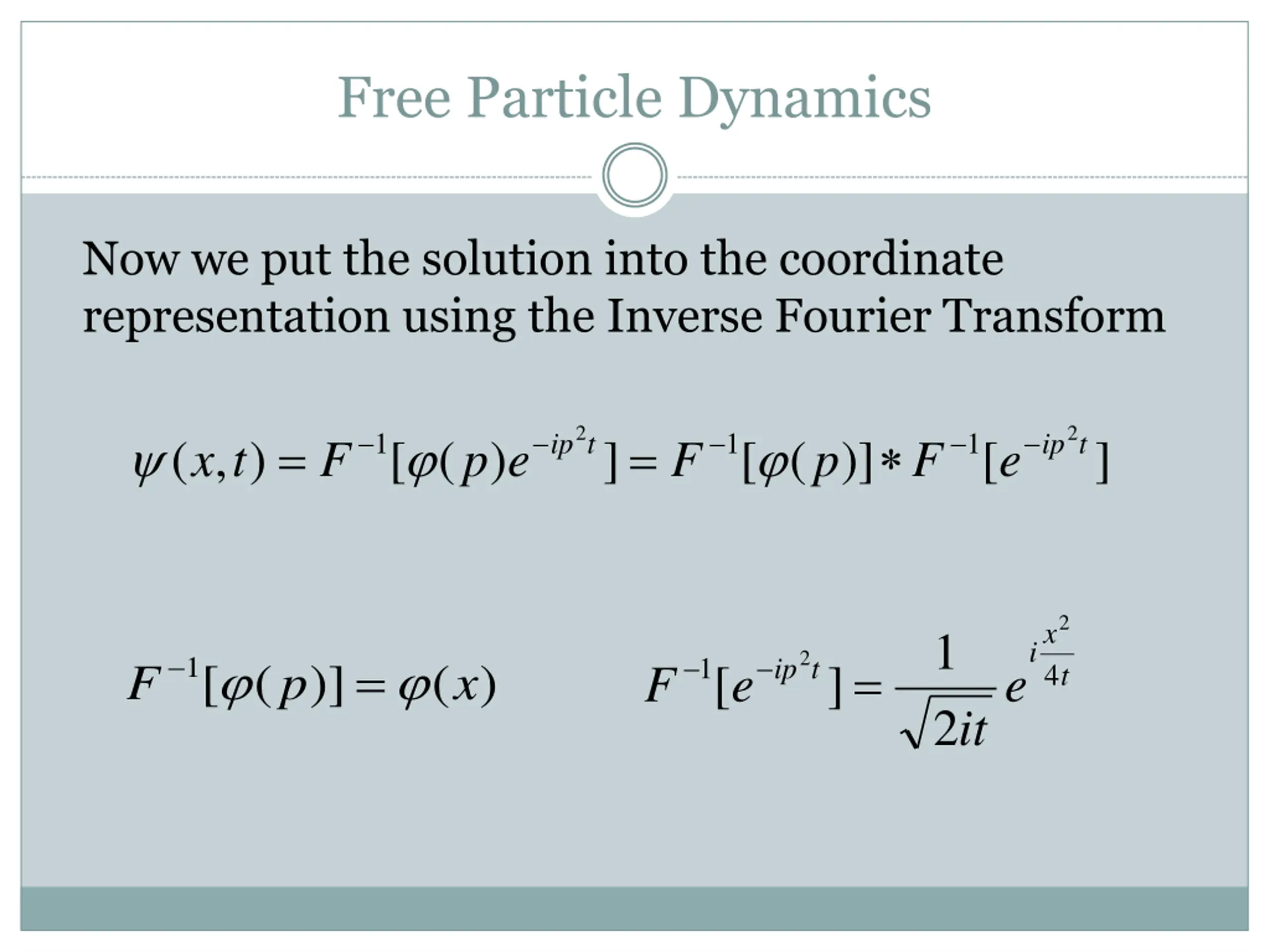 Free Particle Dynamics

Now we put the solution into the coordinate representation using the Inverse Fourier Transform

$\psi(x,t) = F^{-1}[\varphi(p)e^{-ip^2t}] = F^{-1}[\varphi(p)] * F^{-1}[e^{-ip^2t}]$

$F^{-1}[\varphi(p)] = \varphi(x)$

$F^{-1}[e^{-ip^2t}] = \frac{1}{\sqrt{2it}} e^{i\frac{x^2}{4t}}$